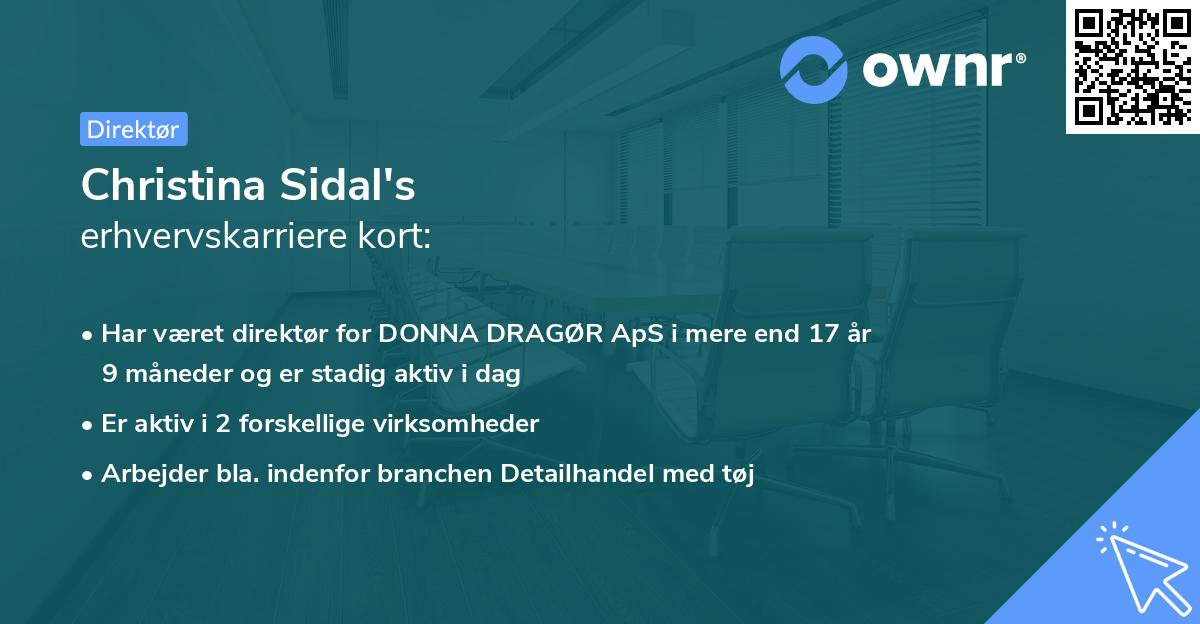 ownr®

Direktør

Christina Sidal's
erhvervskarriere kort:

• Har været direktør for DONNA DRAGØR ApS i mere end 17 år 9 måneder og er stadig aktiv i dag

• Er aktiv i 2 forskellige virksomheder

• Arbejder bla. indenfor branchen Detailhandel med tøj